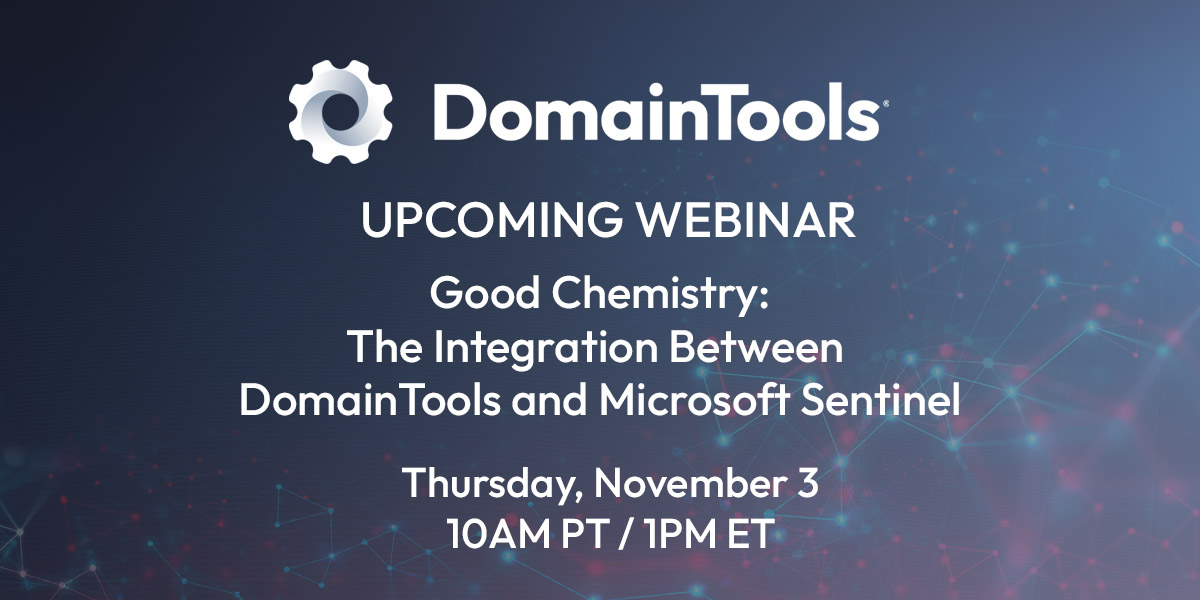 DomainTools®

UPCOMING WEBINAR

Good Chemistry:
The Integration Between
DomainTools and Microsoft Sentinel

Thursday, November 3
10AM PT / 1PM ET